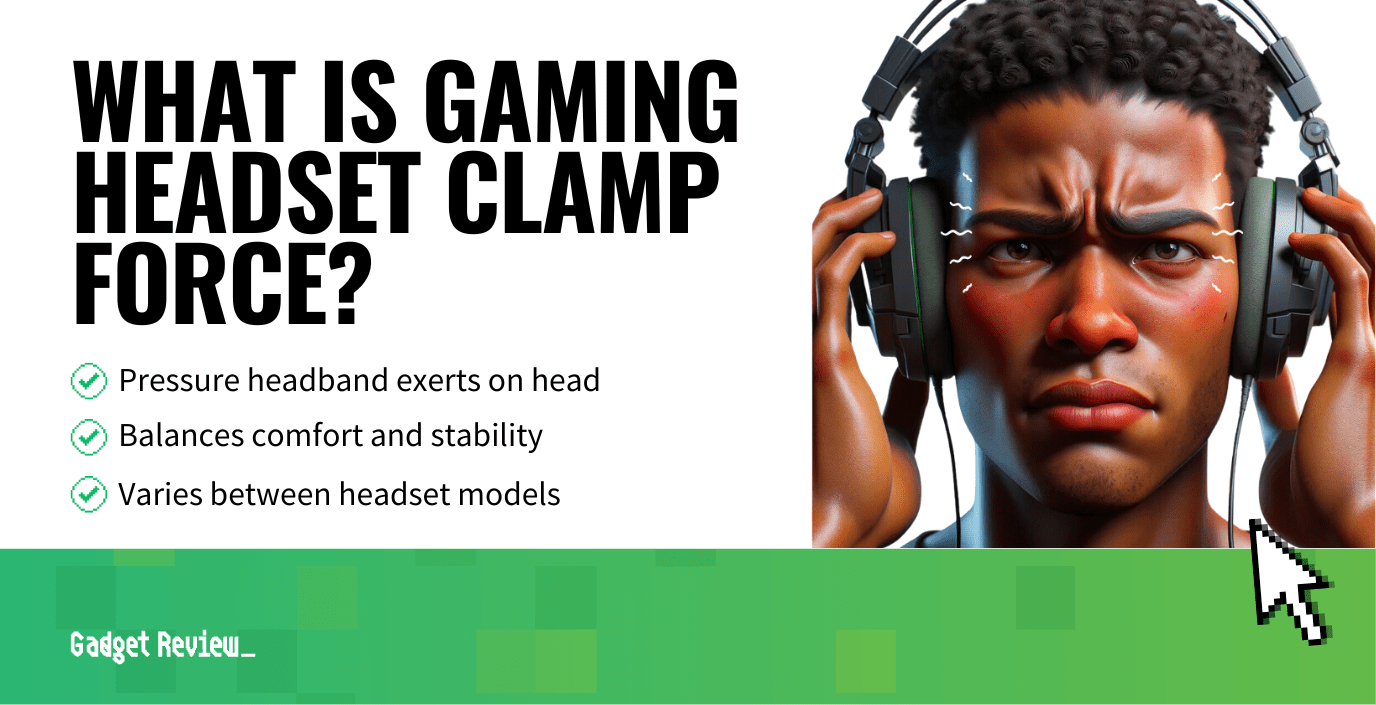 WHAT IS GAMING HEADSET CLAMP FORCE?

Pressure headband exerts on head

Balances comfort and stability

Varies between headset models

Gadget Review_